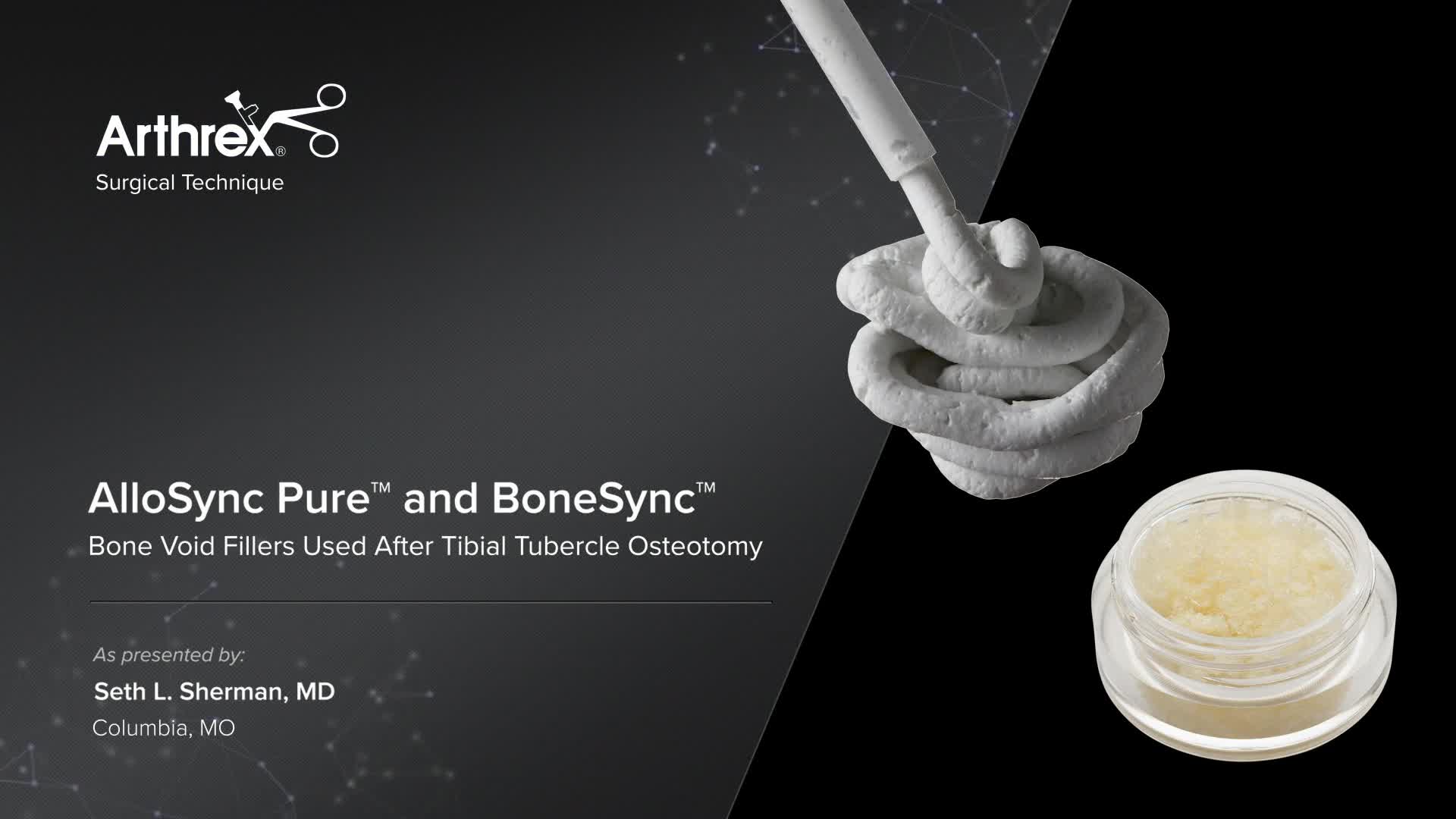 Arthrex®
Surgical Technique

AlloSync Pure™ and BoneSync™
Bone Void Fillers Used After Tibial Tubercle Osteotomy

As presented by:
Seth L. Sherman, MD
Columbia, MO